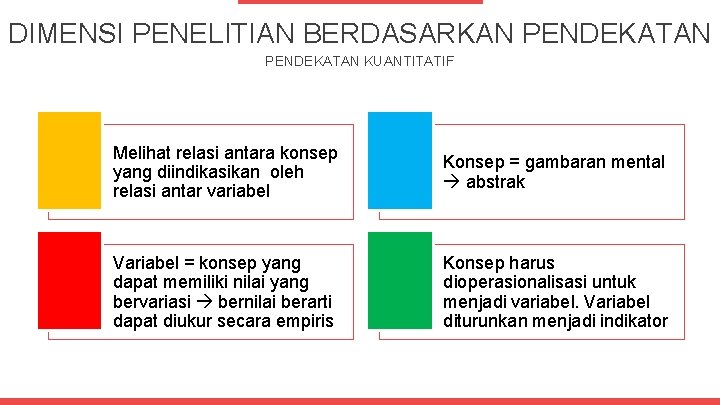 DIMENSI PENELITIAN BERDASARKAN PENDEKATAN

PENDEKATAN KUANTITATIF

Melihat relasi antara konsep yang diindikasikan oleh relasi antar variabel

Konsep = gambaran mental → abstrak

Variabel = konsep yang dapat memiliki nilai yang bervariasi → bernilai berarti dapat diukur secara empiris

Konsep harus dioperasionalisasi untuk menjadi variabel. Variabel diturunkan menjadi indikator